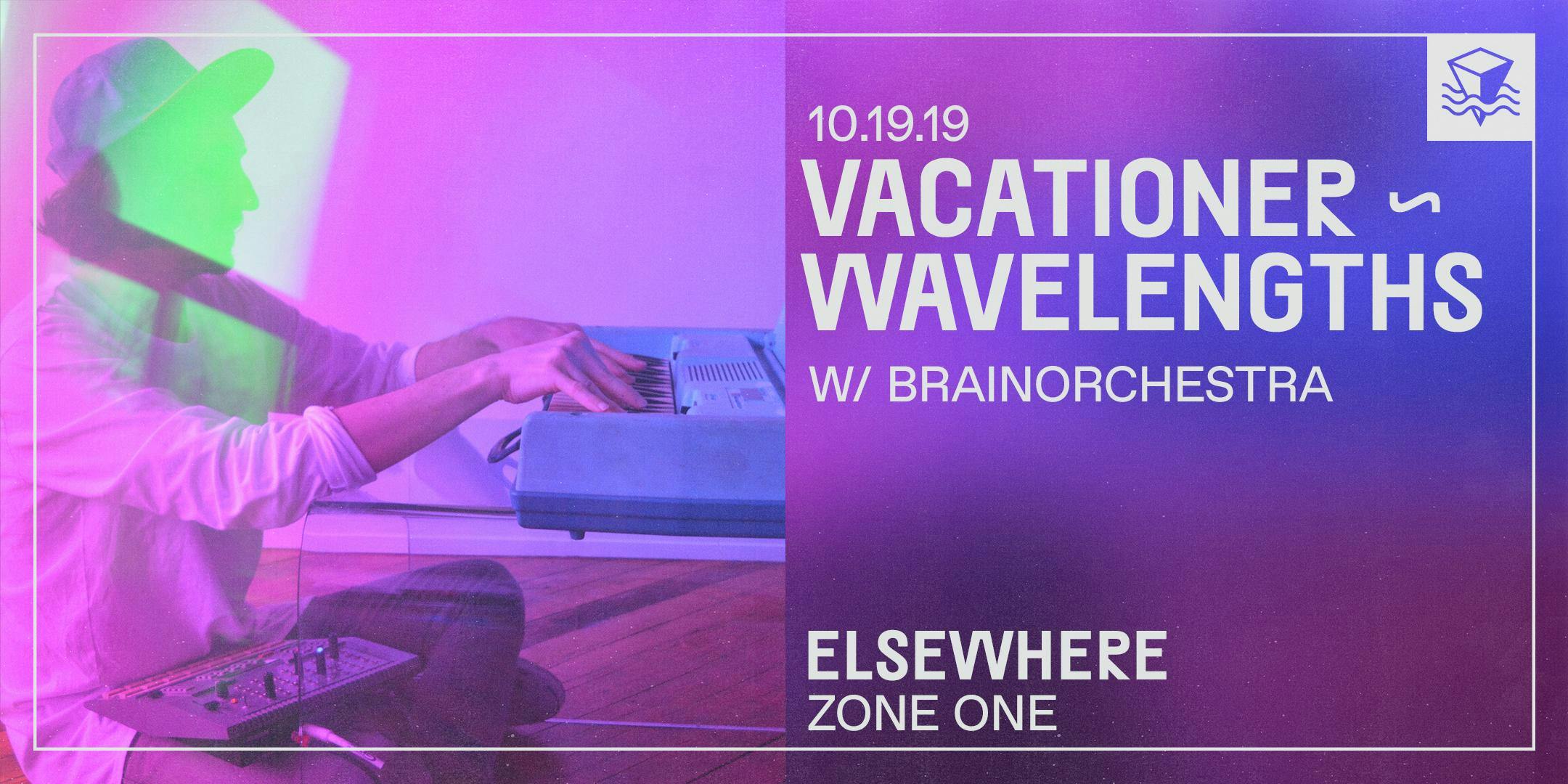 10.19.19
VACATIONER ~ WAVELENGTHS
W/ BRAINORCHESTRA

ELSEWHERE
ZONE ONE